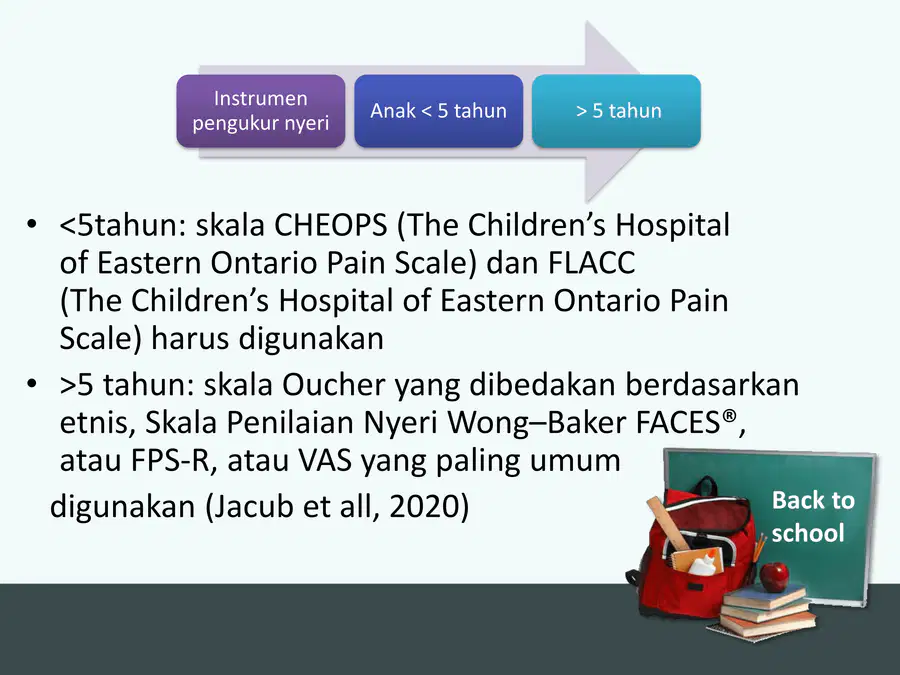 Instrumen pengukur nyeri

Anak < 5 tahun

> 5 tahun

• <5tahun: skala CHEOPS (The Children's Hospital of Eastern Ontario Pain Scale) dan FLACC (The Children's Hospital of Eastern Ontario Pain Scale) harus digunakan

• >5 tahun: skala Oucher yang dibedakan berdasarkan etnis, Skala Penilaian Nyeri Wong–Baker FACES®, atau FPS-R, atau VAS yang paling umum digunakan (Jacub et all, 2020)

Back to school